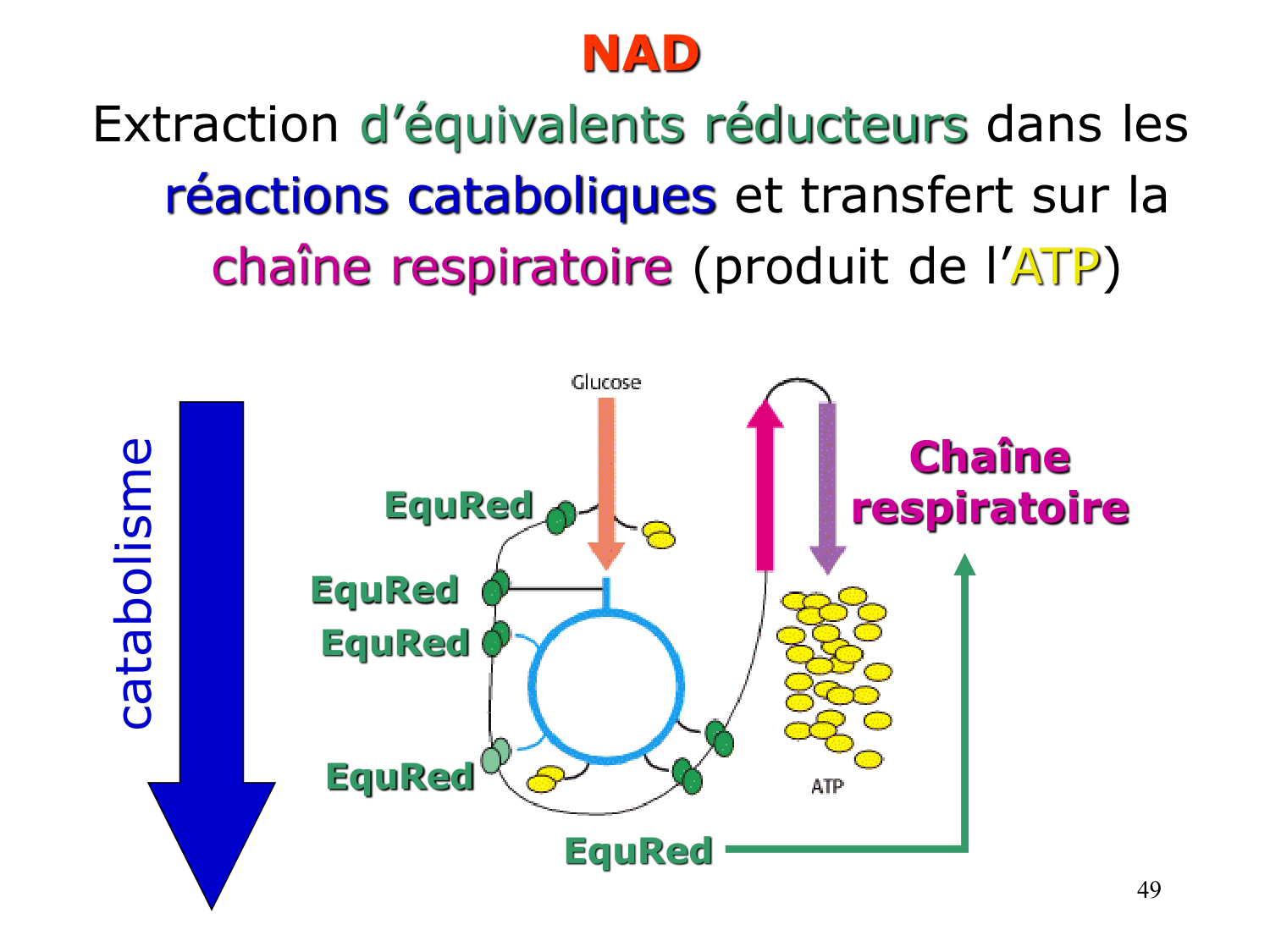 NAD

Extraction d’équivalents réducteurs dans les réactions cataboliques et transfert sur la chaîne respiratoire (produit de l’ATP)

catabolisme

Glucose

EquRed

EquRed

EquRed

EquRed

EquRed

Chaîne respiratoire

ATP

49